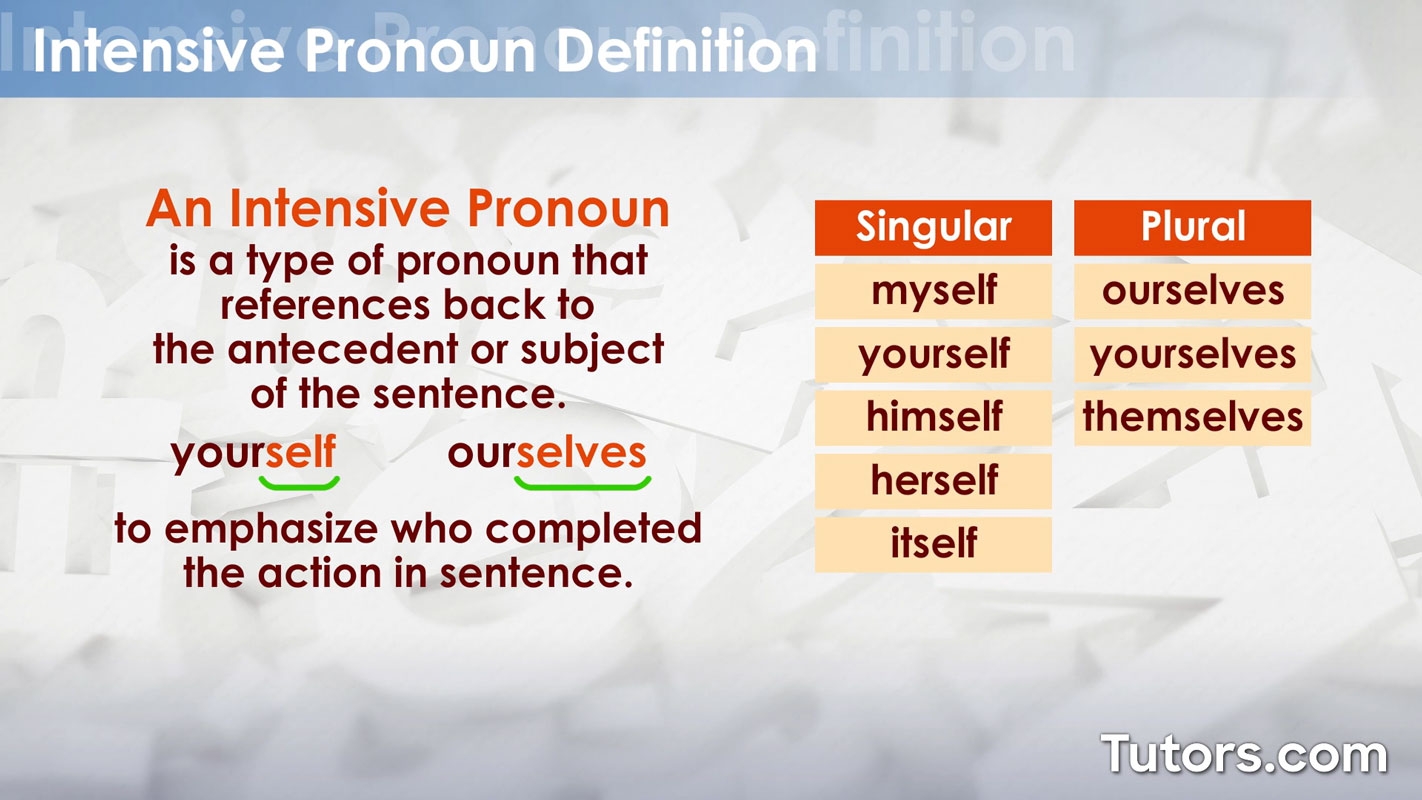 Intensive Pronoun Definition

An Intensive Pronoun
is a type of pronoun that references back to the antecedent or subject of the sentence.

yourself ourselves

to emphasize who completed the action in sentence.

| Singular | Plural |
|---|---|
| myself | ourselves |
| yourself | yourselves |
| himself | themselves |
| herself | |
| itself | |

Tutors.com